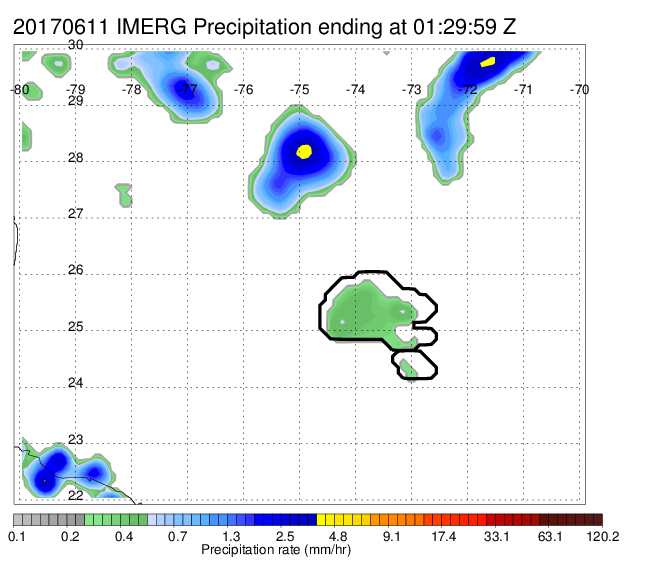 20170611 IMERG Precipitation ending at 01:29:59 Z

30
-80 -79 -78 -77 -76 -75 -74 -73 -72 -71 -70
29
28
27
26
25
24
23
22

0.1 0.2 0.4 0.7 1.3 2.5 4.8 9.1 17.4 33.1 63.1 120.2
Precipitation rate (mm/hr)